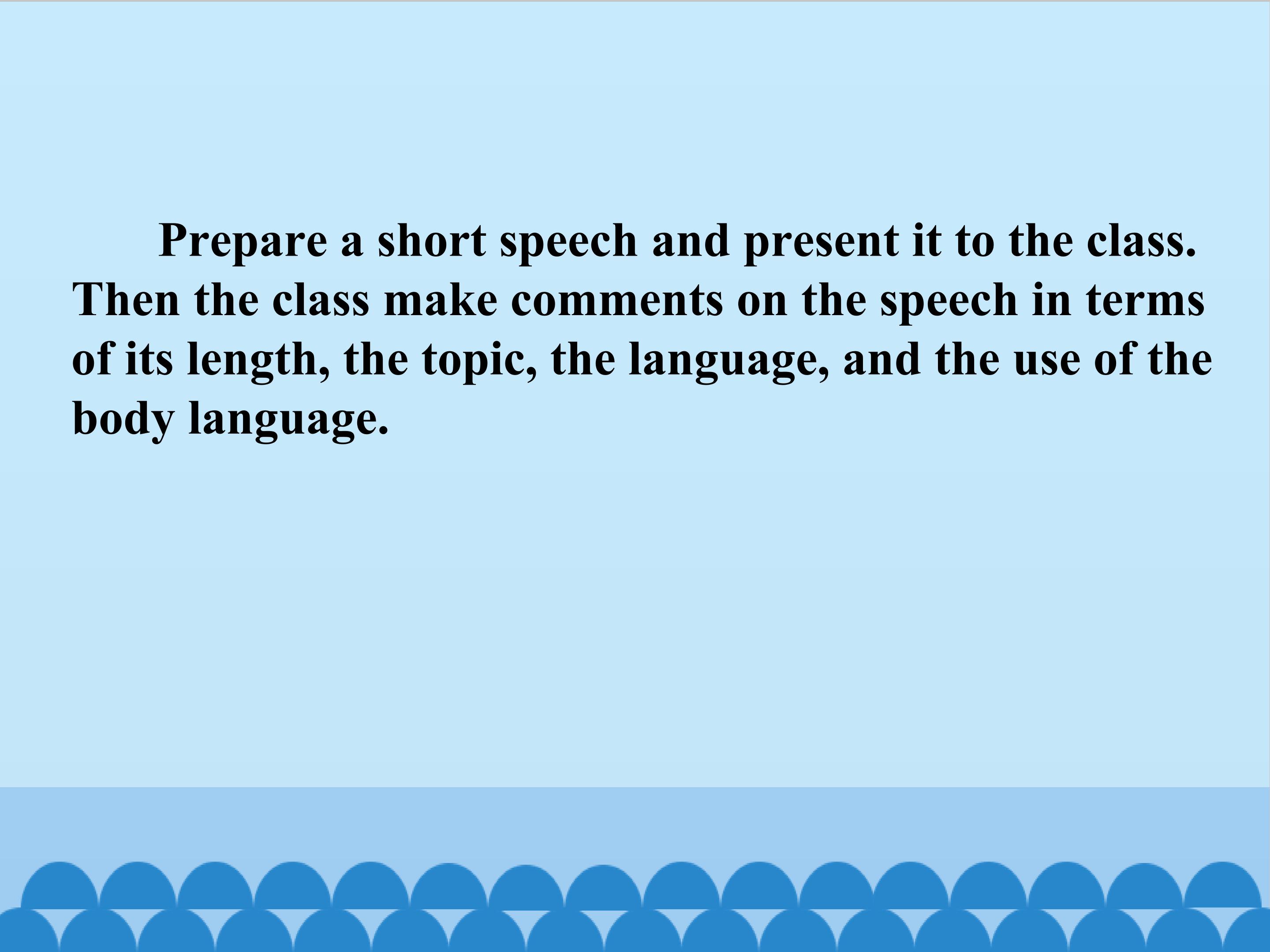 Prepare a short speech and present it to the class. Then the class make comments on the speech in terms of its length, the topic, the language, and the use of the body language.